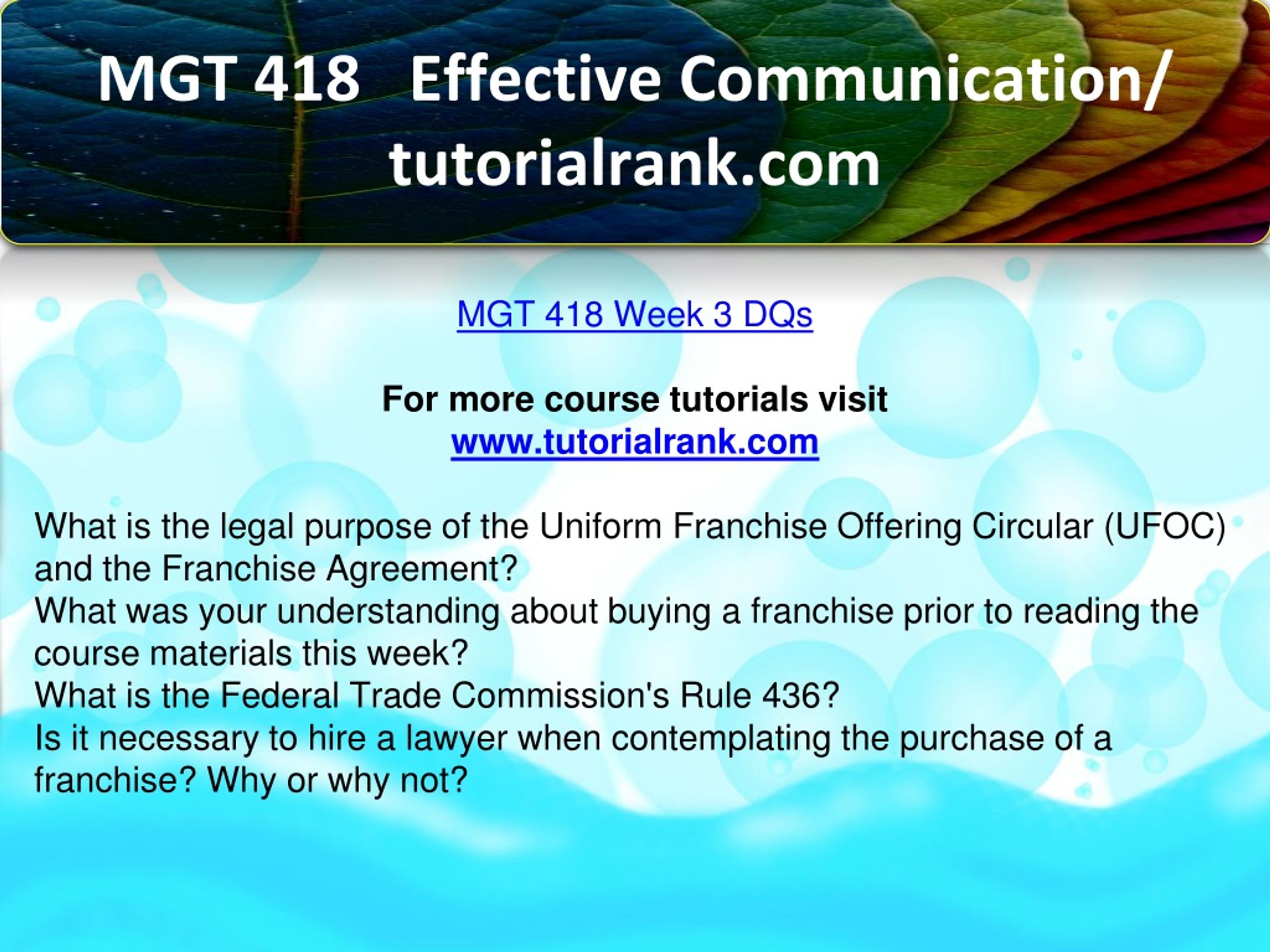 MGT 418 Effective Communication/ tutorialrank.com

MGT 418 Week 3 DQs

For more course tutorials visit
www.tutorialrank.com

What is the legal purpose of the Uniform Franchise Offering Circular (UFOC) and the Franchise Agreement?
What was your understanding about buying a franchise prior to reading the course materials this week?
What is the Federal Trade Commission's Rule 436?
Is it necessary to hire a lawyer when contemplating the purchase of a franchise? Why or why not?